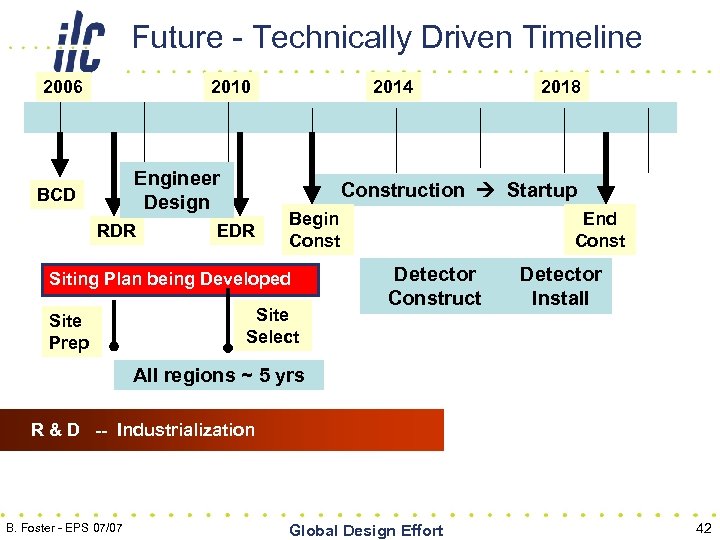 ilc

Future - Technically Driven Timeline

2006

2010

2014

2018

BCD

RDR

Engineer Design

EDR

Begin Const

Construction → Startup

End Const

Siting Plan being Developed

Site Prep

Site Select

All regions ~ 5 yrs

Detector Construct

Detector Install

R & D -- Industrialization

B. Foster - EPS 07/07

Global Design Effort

42